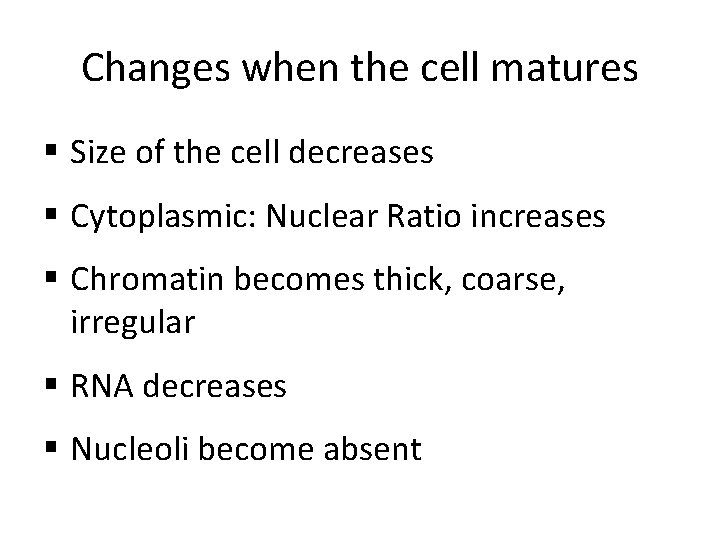 Changes when the cell matures

▪ Size of the cell decreases

▪ Cytoplasmic: Nuclear Ratio increases

▪ Chromatin becomes thick, coarse, irregular

▪ RNA decreases

▪ Nucleoli become absent